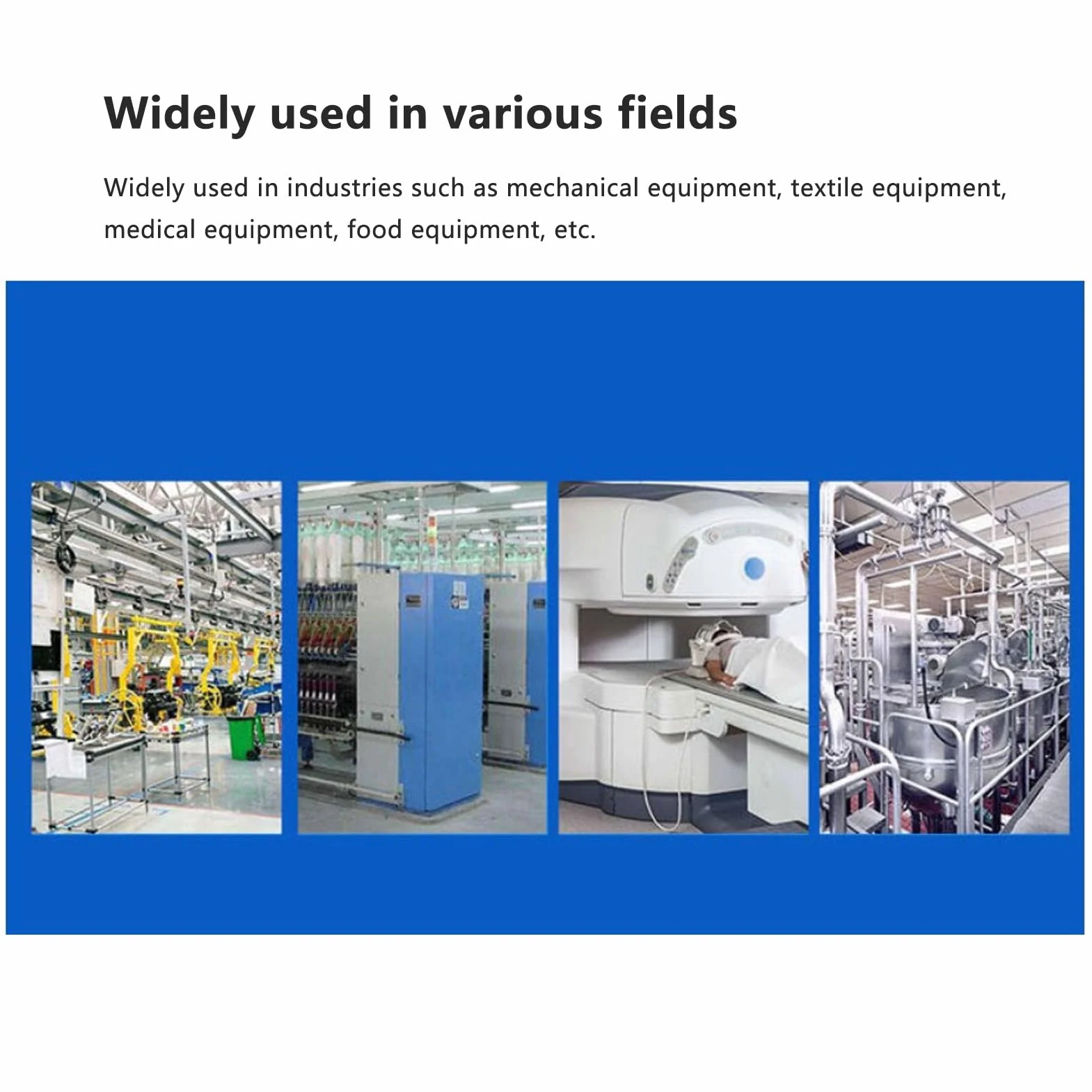 Widely used in various fields

Widely used in industries such as mechanical equipment, textile equipment, medical equipment, food equipment, etc.